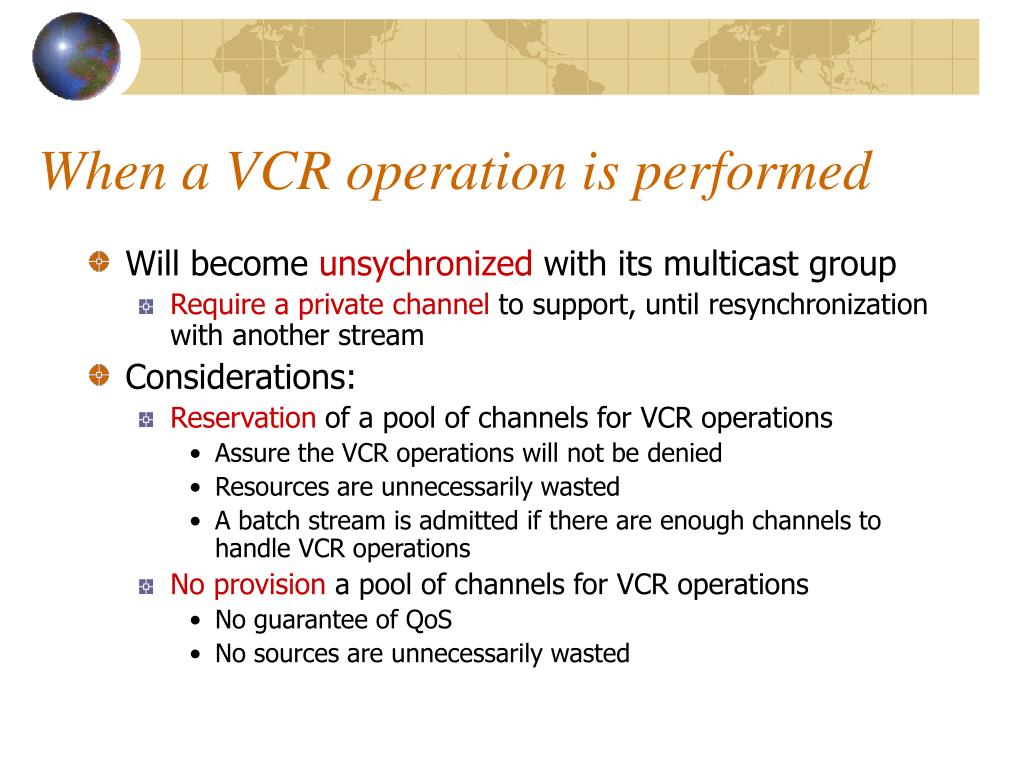 When a VCR operation is performed

Will become unsychronized with its multicast group

Require a private channel to support, until resynchronization with another stream

Considerations:

Reservation of a pool of channels for VCR operations

• Assure the VCR operations will not be denied
• Resources are unnecessarily wasted
• A batch stream is admitted if there are enough channels to handle VCR operations

No provision a pool of channels for VCR operations

• No guarantee of QoS
• No sources are unnecessarily wasted